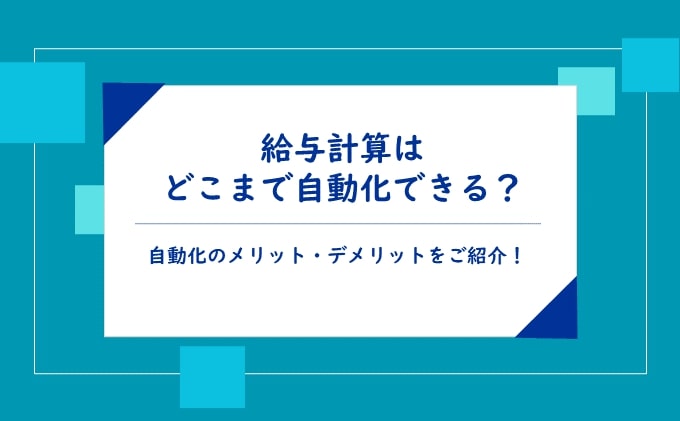 給与計算は
どこまで自動化できる？

自動化のメリット・デメリットをご紹介！